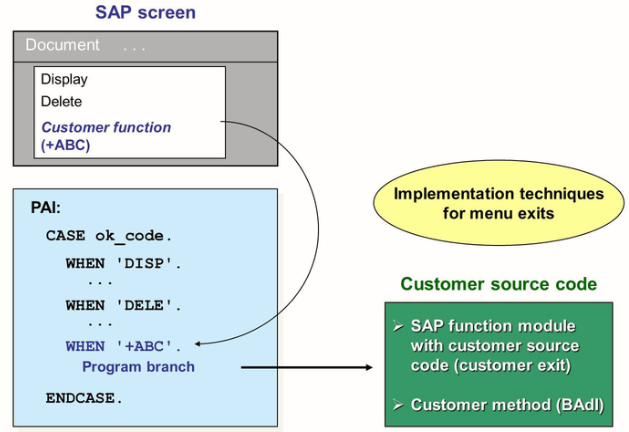 SAP screen

Document . . .

Display
Delete
Customer function
(+ABC)

PAI:
CASE ok_code.
WHEN 'DISP'.
...
WHEN 'DELE'.
...
WHEN '+ABC'.
Program branch
ENDCASE.

Implementation techniques for menu exits

Customer source code

➢ SAP function module with customer source code (customer exit)

➢ Customer method (BAdI)